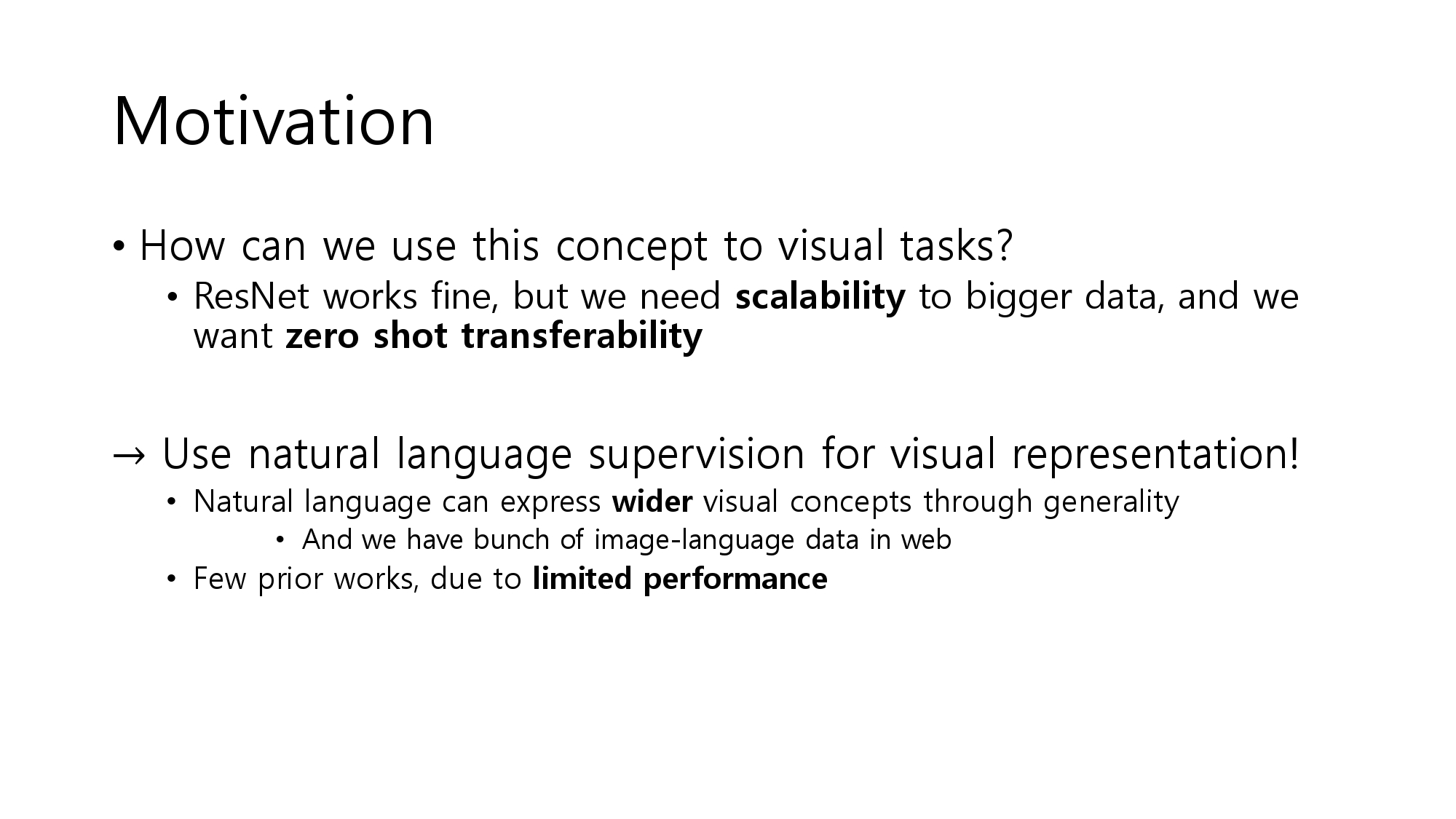 Motivation

• How can we use this concept to visual tasks?
  • ResNet works fine, but we need scalability to bigger data, and we want zero shot transferability

→ Use natural language supervision for visual representation!
  • Natural language can express wider visual concepts through generality
    • And we have bunch of image-language data in web
  • Few prior works, due to limited performance